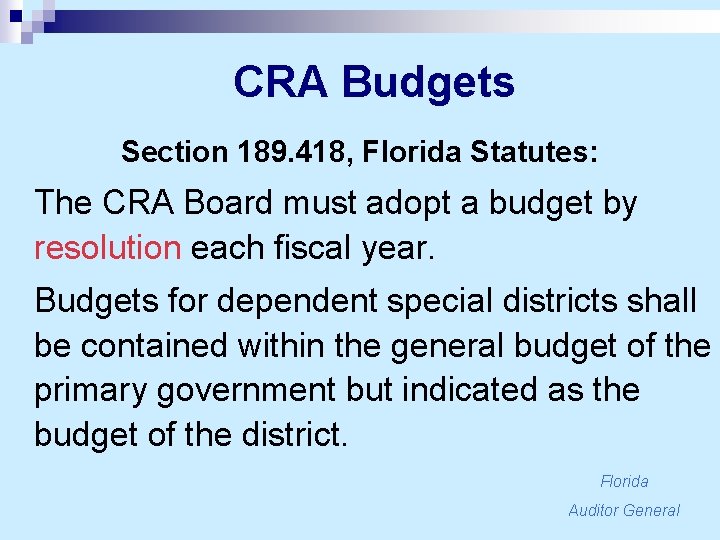 CRA Budgets

Section 189.418, Florida Statutes:

The CRA Board must adopt a budget by resolution each fiscal year.

Budgets for dependent special districts shall be contained within the general budget of the primary government but indicated as the budget of the district.

Florida
Auditor General